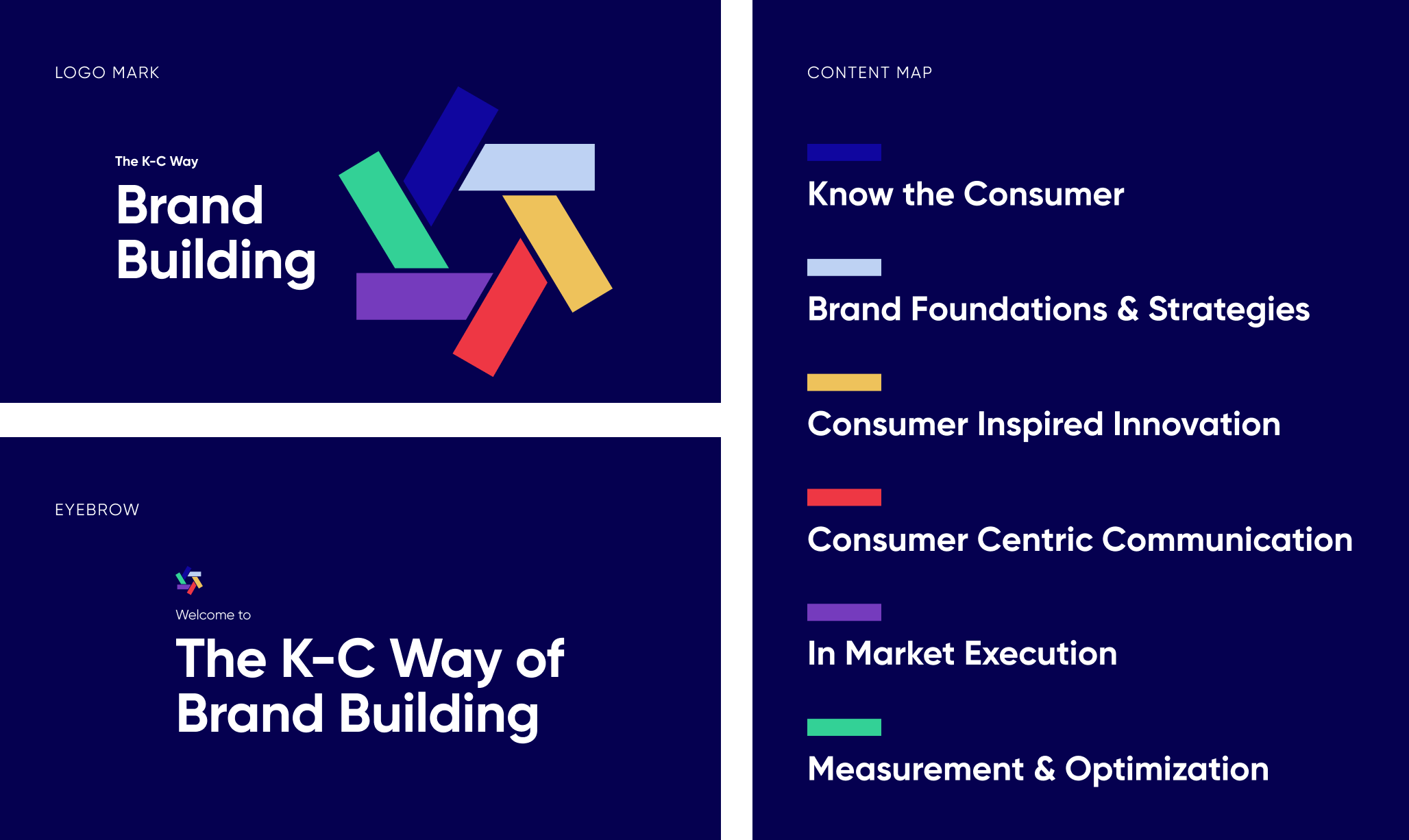 LOGO MARK

The K-C Way

Brand Building

EYEBROW

Welcome to

The K-C Way of Brand Building

CONTENT MAP

Know the Consumer

Brand Foundations & Strategies

Consumer Inspired Innovation

Consumer Centric Communication

In Market Execution

Measurement & Optimization